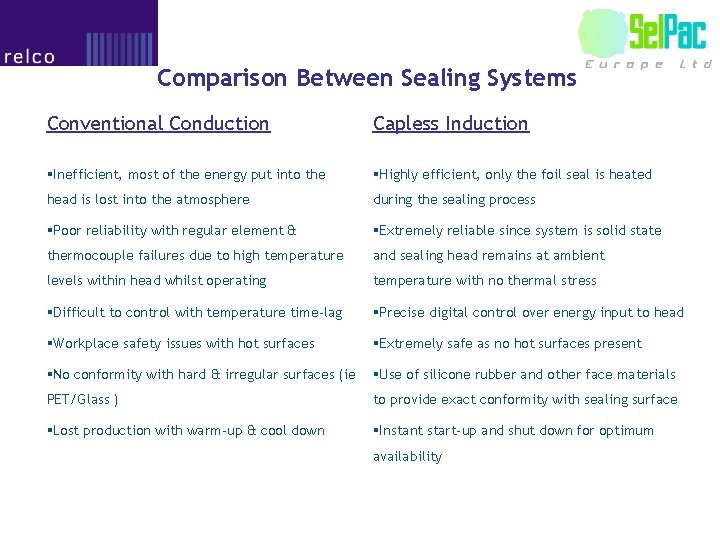 relco

SelPac
Europe Ltd

Comparison Between Sealing Systems

Conventional Conduction

▪Inefficient, most of the energy put into the head is lost into the atmosphere

▪Poor reliability with regular element & thermocouple failures due to high temperature levels within head whilst operating

▪Difficult to control with temperature time-lag

▪Workplace safety issues with hot surfaces

▪No conformity with hard & irregular surfaces (ie PET/Glass )

▪Lost production with warm-up & cool down

Capless Induction

▪Highly efficient, only the foil seal is heated during the sealing process

▪Extremely reliable since system is solid state and sealing head remains at ambient temperature with no thermal stress

▪Precise digital control over energy input to head

▪Extremely safe as no hot surfaces present

▪Use of silicone rubber and other face materials to provide exact conformity with sealing surface

▪Instant start-up and shut down for optimum availability